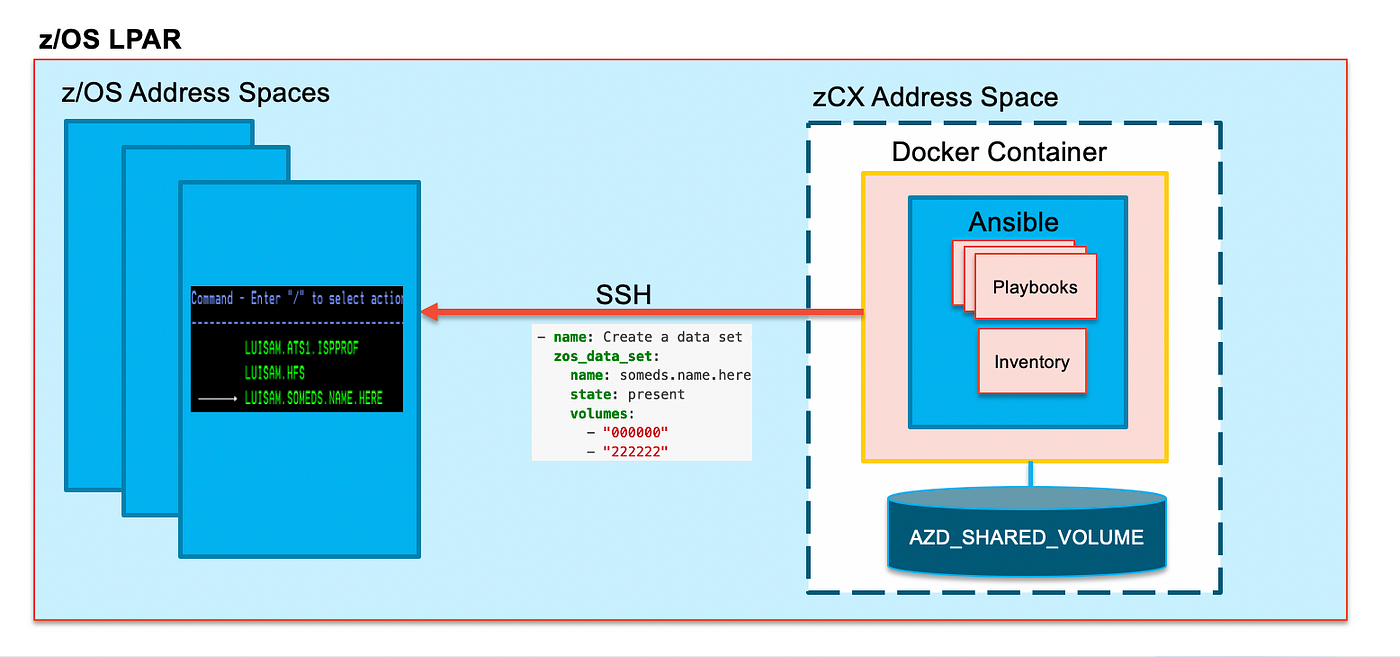 z/OS LPAR

z/OS Address Spaces

Command - Enter "/" to select action

LUISAM.ATS1.ISPPROF
LUISAM.HFS
LUISAM.SOMEDS.NAME.HERE

SSH

- name: Create a data set
  zos_data_set:
    name: someds.name.here
    state: present
    volumes:
      - "000000"
      - "222222"

zCX Address Space

Docker Container

Ansible

Playbooks

Inventory

AZD_SHARED_VOLUME